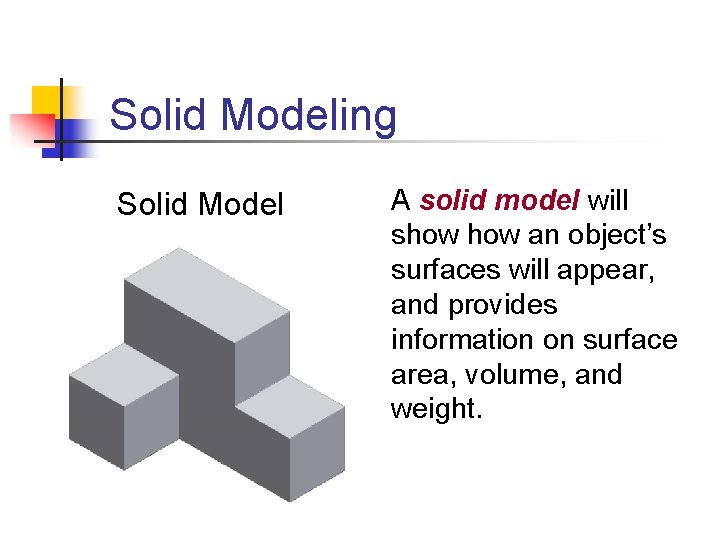 Solid Modeling

Solid Model

A solid model will show how an object's surfaces will appear, and provides information on surface area, volume, and weight.